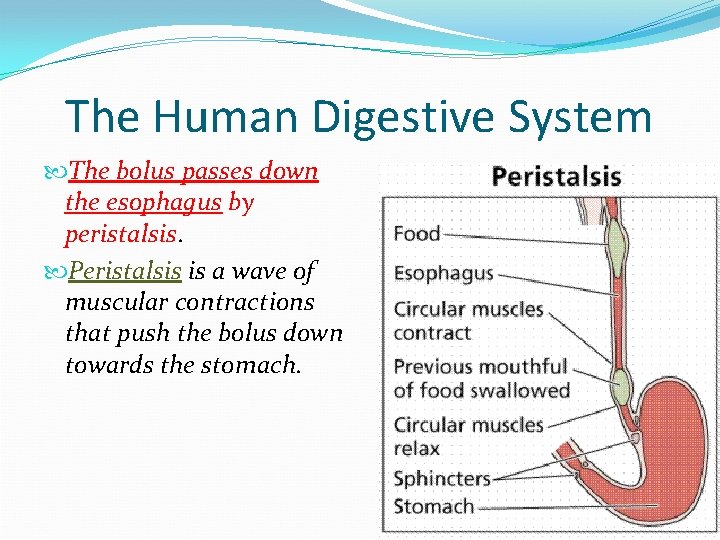 The Human Digestive System

The bolus passes down the esophagus by peristalsis.

Peristalsis is a wave of muscular contractions that push the bolus down towards the stomach.

Peristalsis

Food

Esophagus

Circular muscles contract

Previous mouthful of food swallowed

Circular muscles relax

Sphincters

Stomach